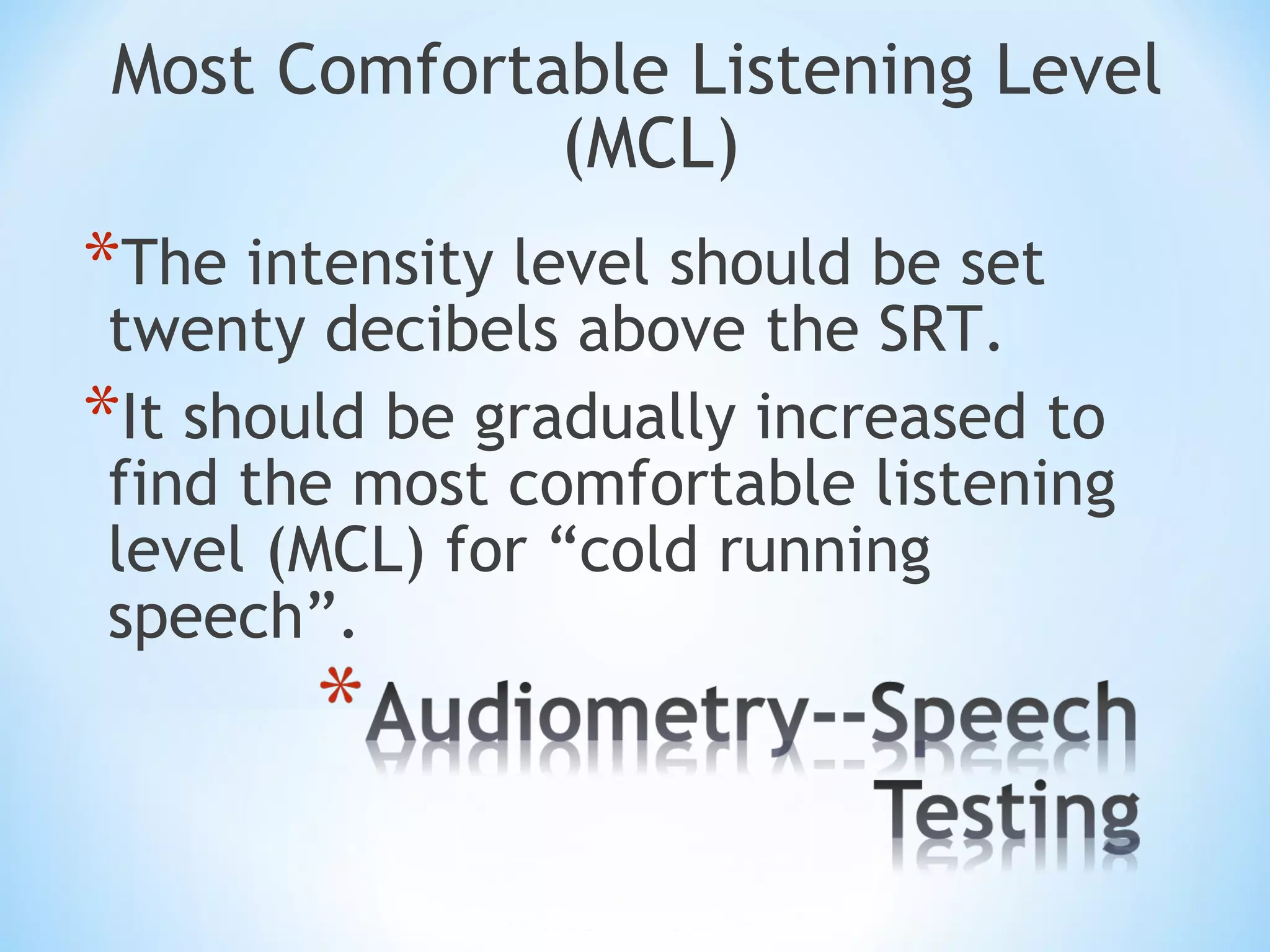 Most Comfortable Listening Level (MCL)

*The intensity level should be set twenty decibels above the SRT.

*It should be gradually increased to find the most comfortable listening level (MCL) for “cold running speech”.

*Audiometry--Speech Testing